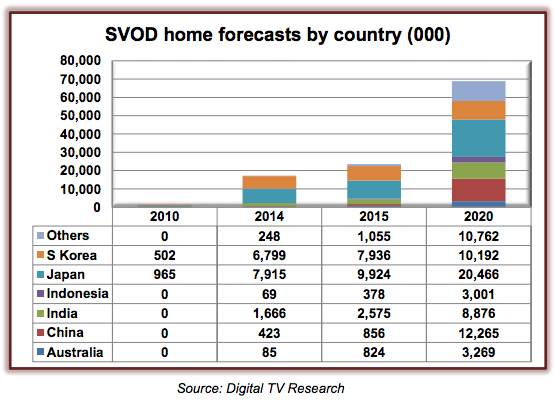 SVOD home forecasts by country (000)

80,000
70,000
60,000
50,000
40,000
30,000
20,000
10,000
0

| | 2010 | 2014 | 2015 | 2020 |
|---|---|---|---|---|
| Others | 0 | 248 | 1,055 | 10,762 |
| S Korea | 502 | 6,799 | 7,936 | 10,192 |
| Japan | 965 | 7,915 | 9,924 | 20,466 |
| Indonesia | 0 | 69 | 378 | 3,001 |
| India | 0 | 1,666 | 2,575 | 8,876 |
| China | 0 | 423 | 856 | 12,265 |
| Australia | 0 | 85 | 824 | 3,269 |

Source: Digital TV Research